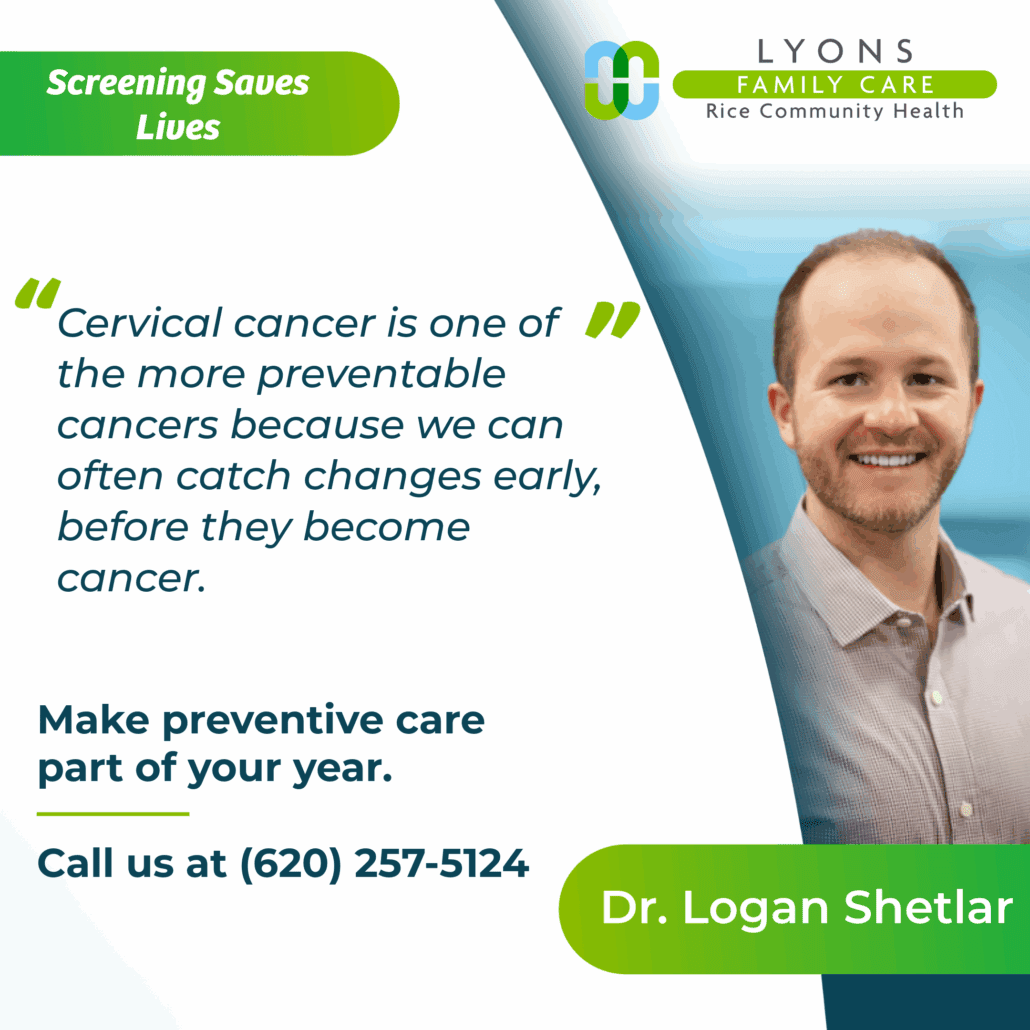 Screening Saves Lives

LYONS
FAMILY CARE
Rice Community Health

“Cervical cancer is one of the more preventable cancers because we can often catch changes early, before they become cancer.”

Make preventive care part of your year.

Call us at (620) 257-5124

Dr. Logan Shetlar